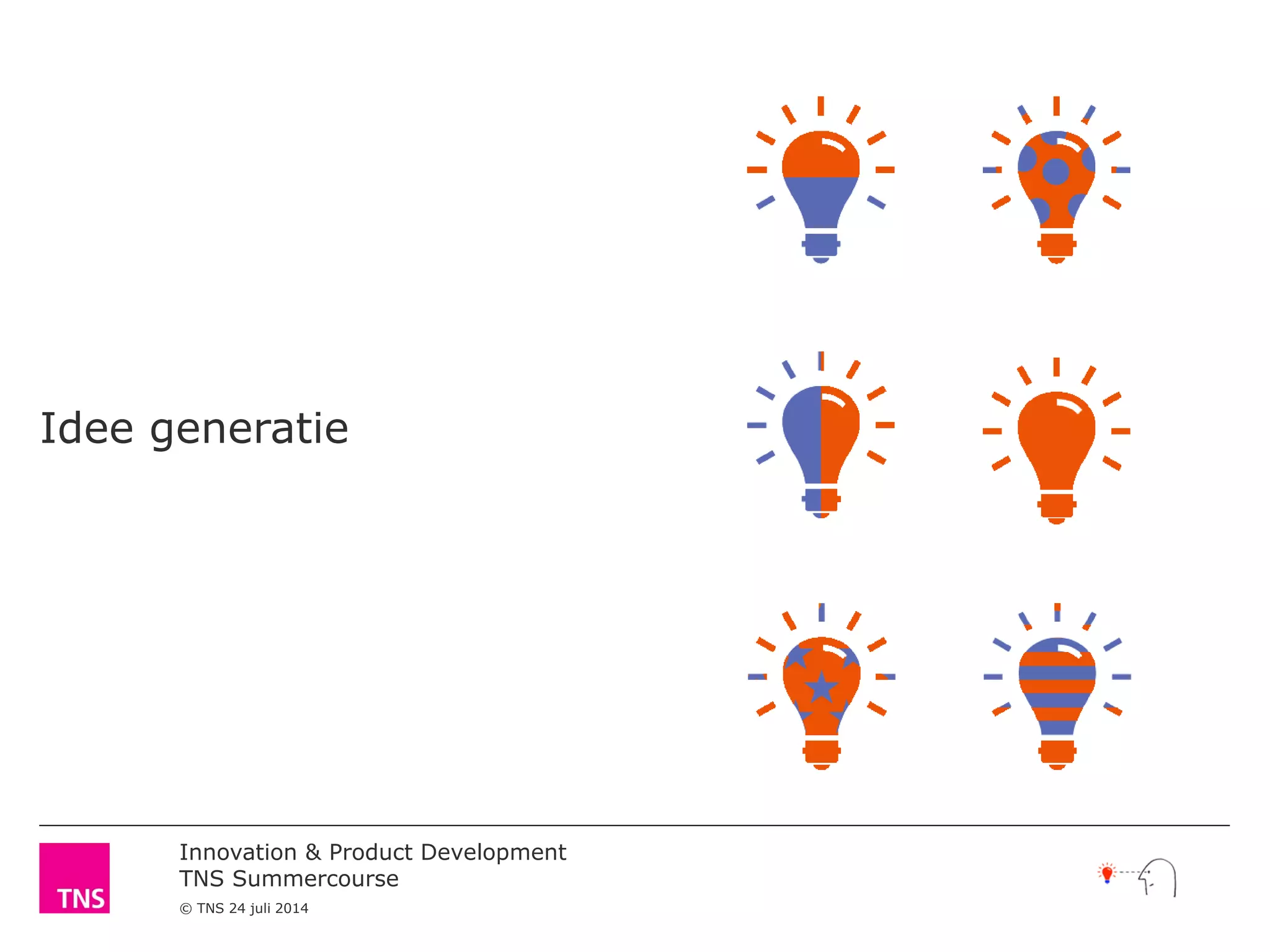 Idee generatie

TNS

Innovation & Product Development
TNS Summercourse

© TNS 24 juli 2014